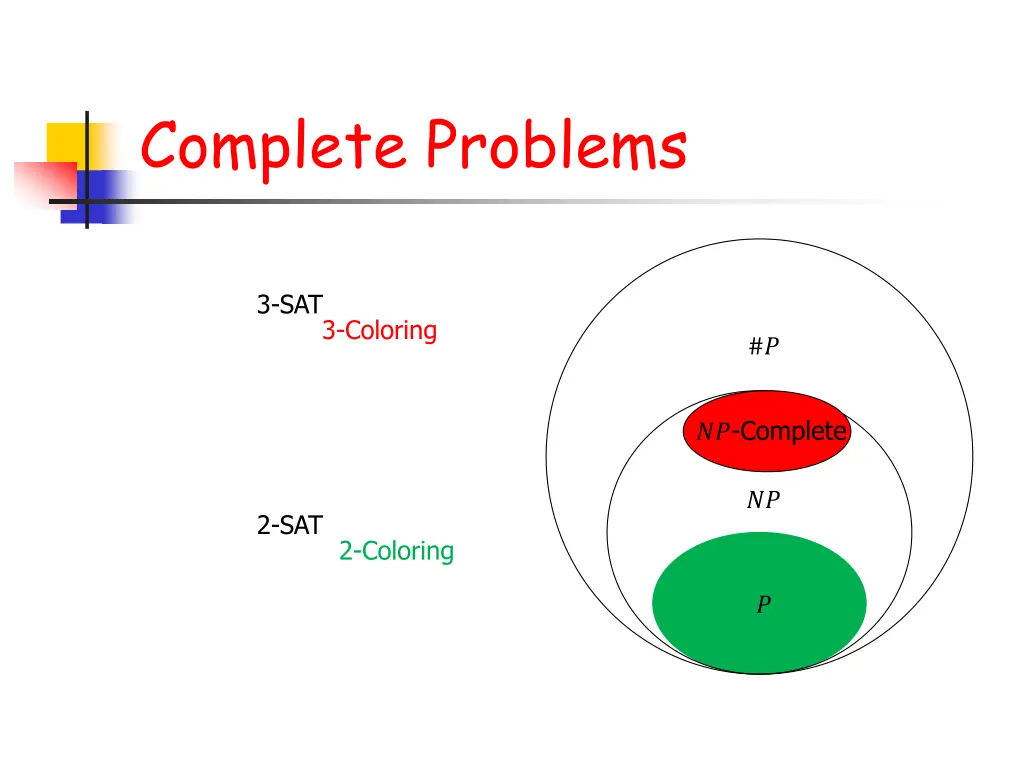 Complete Problems

3-SAT
3-Coloring

2-SAT
2-Coloring

$\#P$

$NP$-Complete

$NP$

$P$